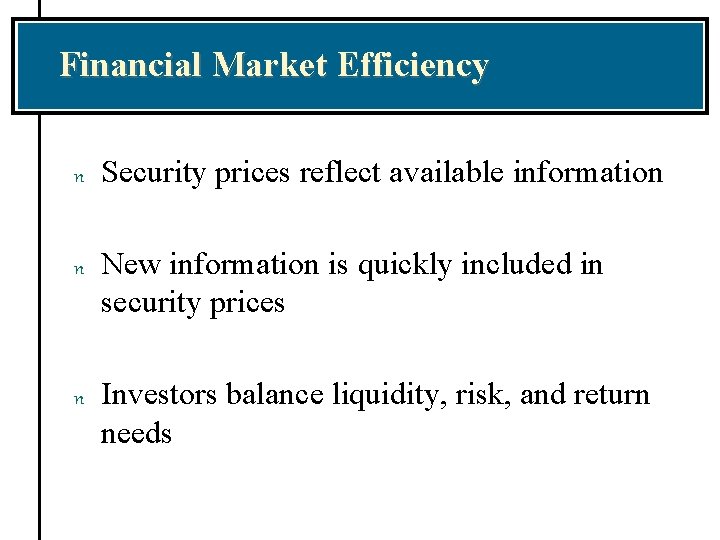 Financial Market Efficiency

n Security prices reflect available information

n New information is quickly included in security prices

n Investors balance liquidity, risk, and return needs